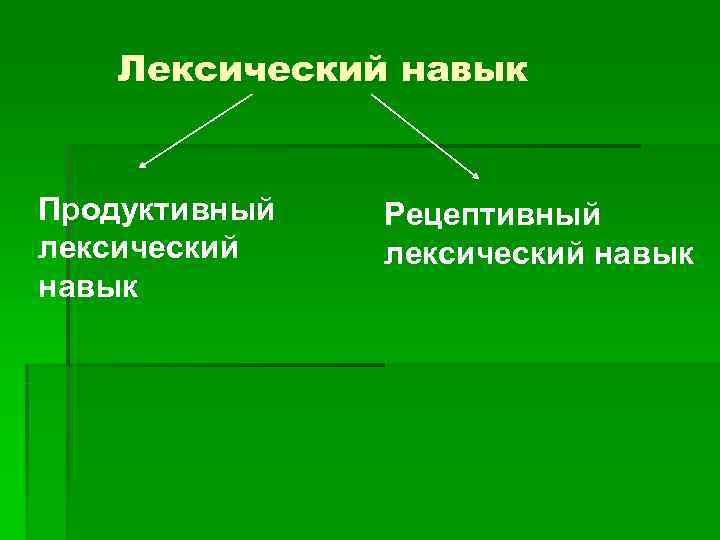 Лексический навык

Продуктивный лексический навык

Рецептивный лексический навык